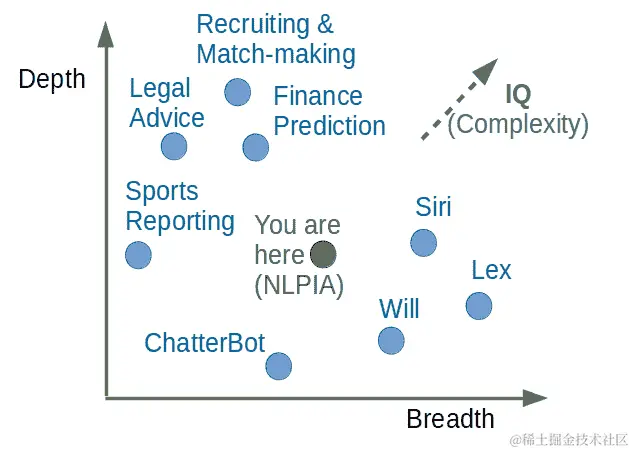 Depth

Recruiting & Match-making

Legal Advice

Finance Prediction

IQ (Complexity)

Sports Reporting

You are here (NLPIA)

Siri

Lex

Will

ChatterBot

Breadth

@稀土掘金技术社区